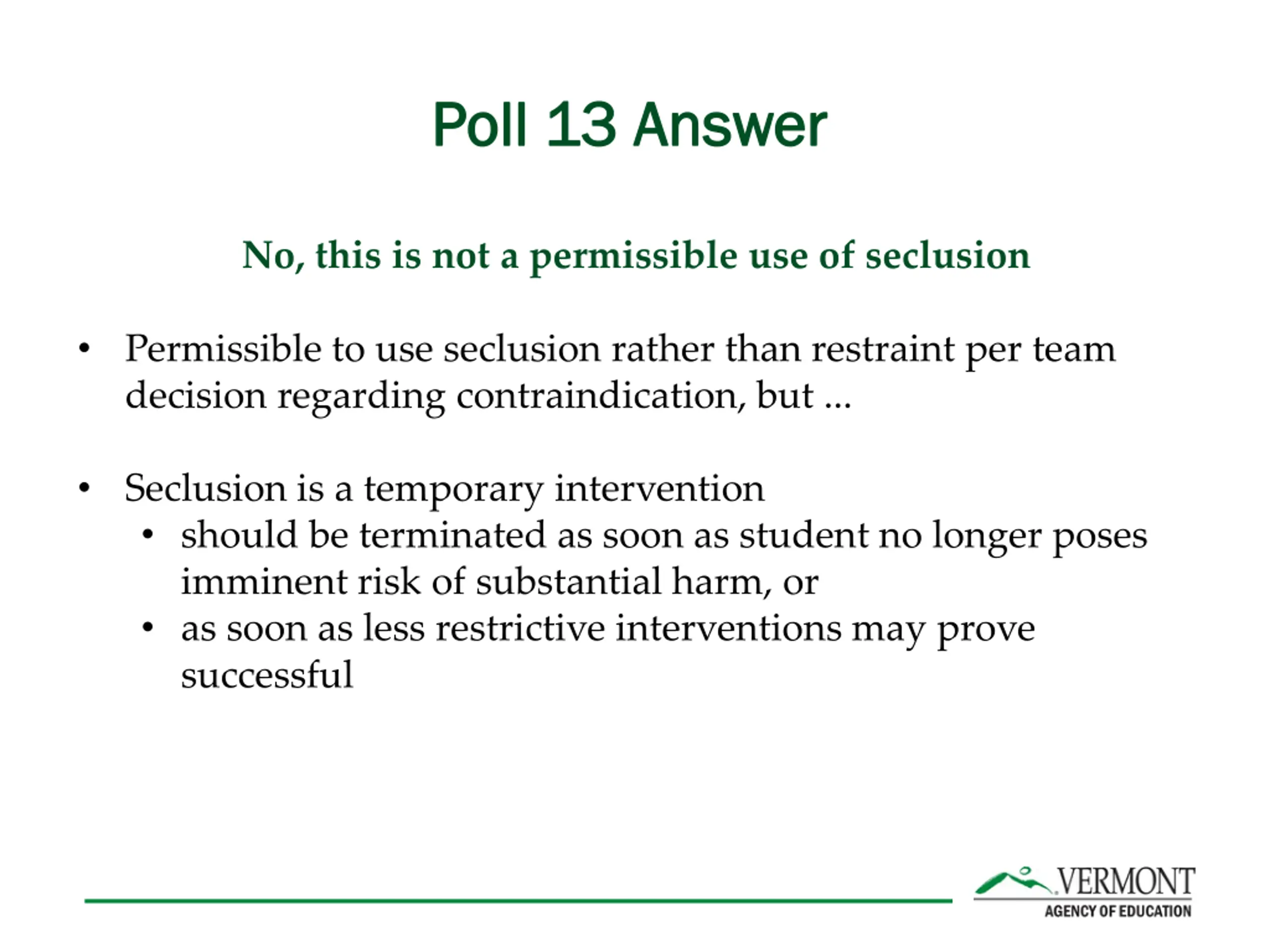 Poll 13 Answer

No, this is not a permissible use of seclusion

• Permissible to use seclusion rather than restraint per team decision regarding contraindication, but ...

• Seclusion is a temporary intervention
  • should be terminated as soon as student no longer poses imminent risk of substantial harm, or
  • as soon as less restrictive interventions may prove successful

VERMONT
AGENCY OF EDUCATION